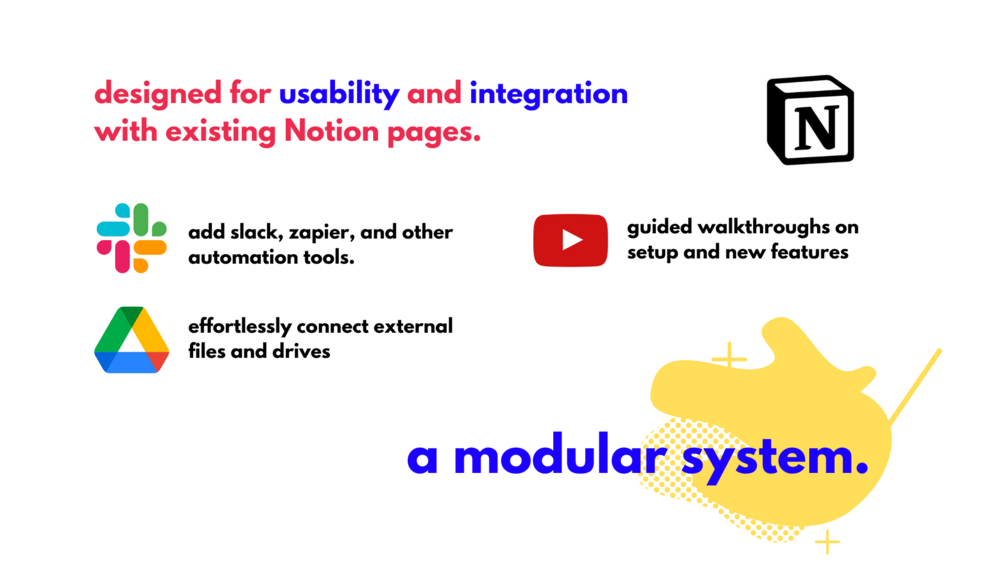 designed for usability and integration with existing Notion pages.

N

add slack, zapier, and other automation tools.

guided walkthroughs on setup and new features

effortlessly connect external files and drives

a modular system.